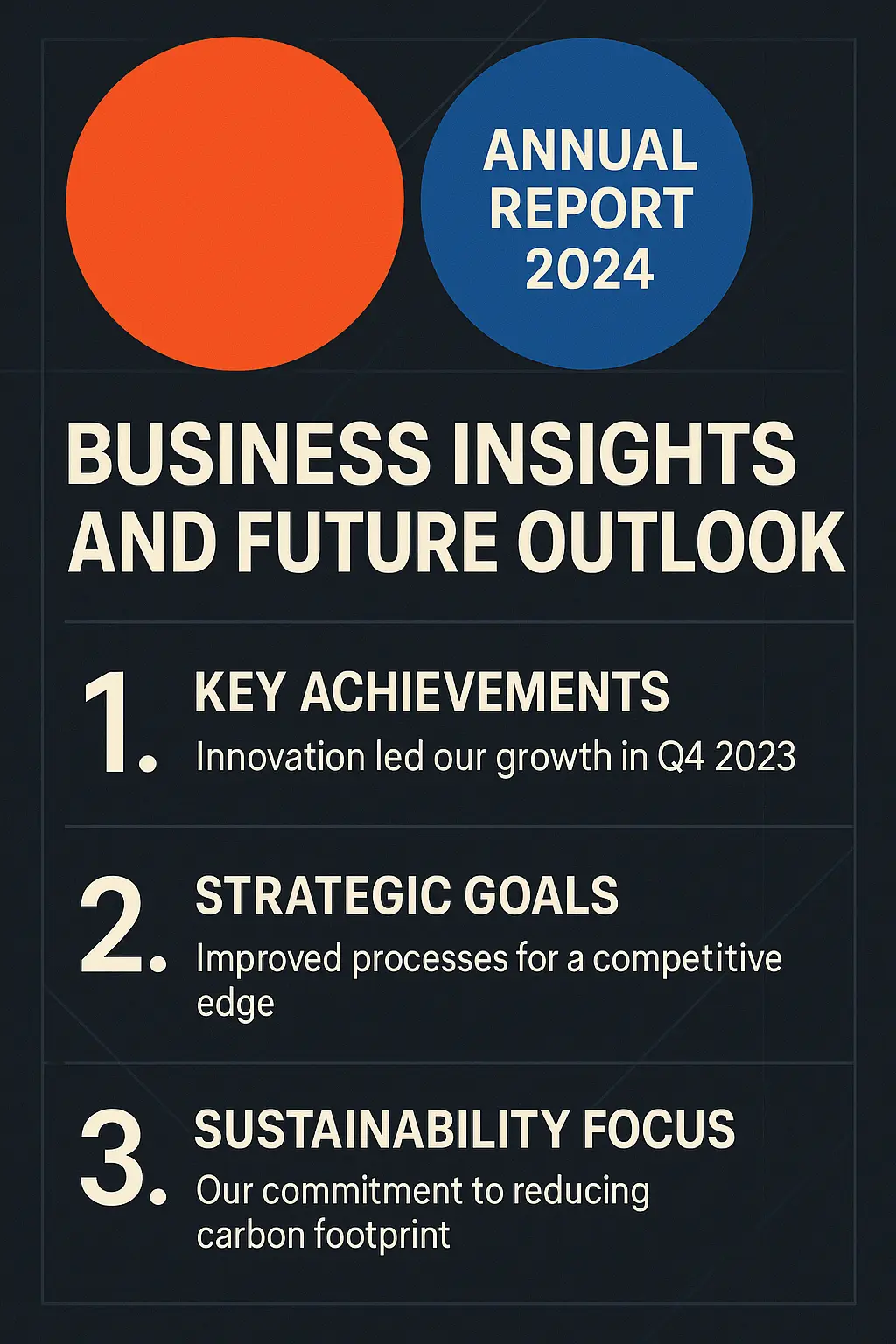 ANNUAL REPORT 2024

BUSINESS INSIGHTS AND FUTURE OUTLOOK

1. KEY ACHIEVEMENTS
Innovation led our growth in Q4 2023

2. STRATEGIC GOALS
Improved processes for a competitive edge

3. SUSTAINABILITY FOCUS
Our commitment to reducing carbon footprint